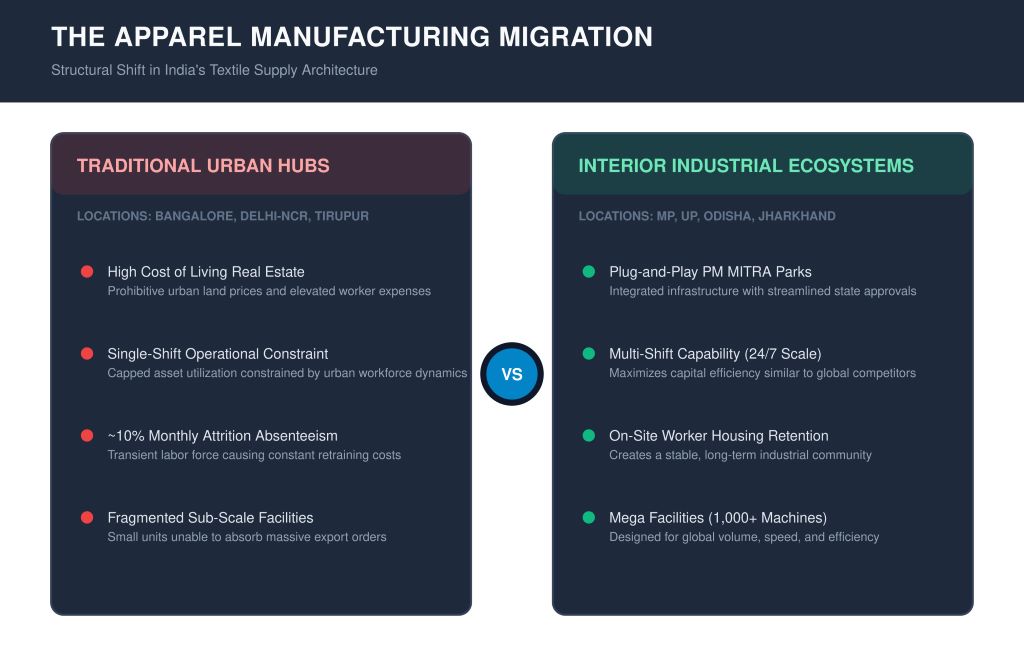 THE APPAREL MANUFACTURING MIGRATION

Structural Shift in India's Textile Supply Architecture

TRADITIONAL URBAN HUBS

LOCATIONS: BANGALORE, DELHI-NCR, TIRUPUR

High Cost of Living Real Estate
Prohibitive urban land prices and elevated worker expenses

Single-Shift Operational Constraint
Capped asset utilization constrained by urban workforce dynamics

~10% Monthly Attrition Absenteeism
Transient labor force causing constant retraining costs

Fragmented Sub-Scale Facilities
Small units unable to absorb massive export orders

VS

INTERIOR INDUSTRIAL ECOSYSTEMS

LOCATIONS: MP, UP, ODISHA, JHARKHAND

Plug-and-Play PM MITRA Parks
Integrated infrastructure with streamlined state approvals

Multi-Shift Capability (24/7 Scale)
Maximizes capital efficiency similar to global competitors

On-Site Worker Housing Retention
Creates a stable, long-term industrial community

Mega Facilities (1,000+ Machines)
Designed for global volume, speed, and efficiency